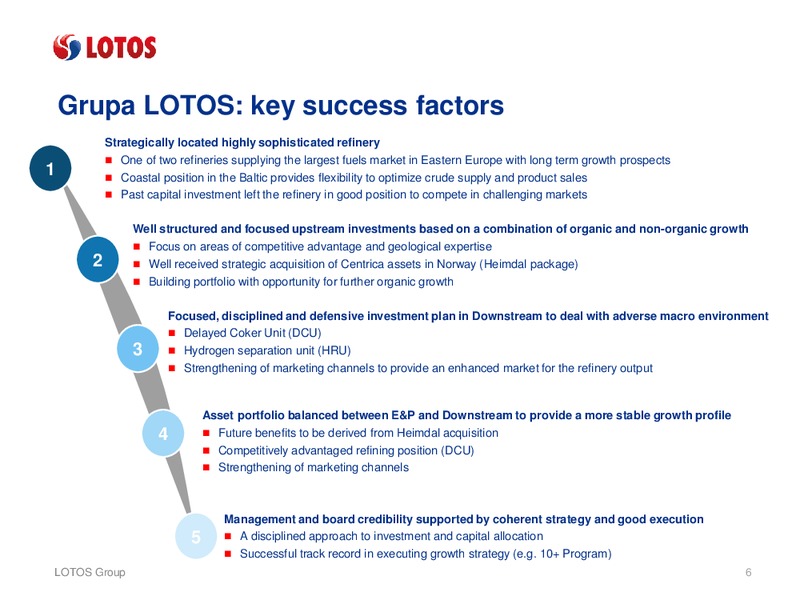 LOTOS

Grupa LOTOS: key success factors

1

Strategically located highly sophisticated refinery
- One of two refineries supplying the largest fuels market in Eastern Europe with long term growth prospects
- Coastal position in the Baltic provides flexibility to optimize crude supply and product sales
- Past capital investment left the refinery in good position to compete in challenging markets

2

Well structured and focused upstream investments based on a combination of organic and non-organic growth
- Focus on areas of competitive advantage and geological expertise
- Well received strategic acquisition of Centrica assets in Norway (Heimdal package)
- Building portfolio with opportunity for further organic growth

3

Focused, disciplined and defensive investment plan in Downstream to deal with adverse macro environment
- Delayed Coker Unit (DCU)
- Hydrogen separation unit (HRU)
- Strengthening of marketing channels to provide an enhanced market for the refinery output

4

Asset portfolio balanced between E&P and Downstream to provide a more stable growth profile
- Future benefits to be derived from Heimdal acquisition
- Competitively advantaged refining position (DCU)
- Strengthening of marketing channels

5

Management and board credibility supported by coherent strategy and good execution
- A disciplined approach to investment and capital allocation
- Successful track record in executing growth strategy (e.g. 10+ Program)

LOTOS Group

6